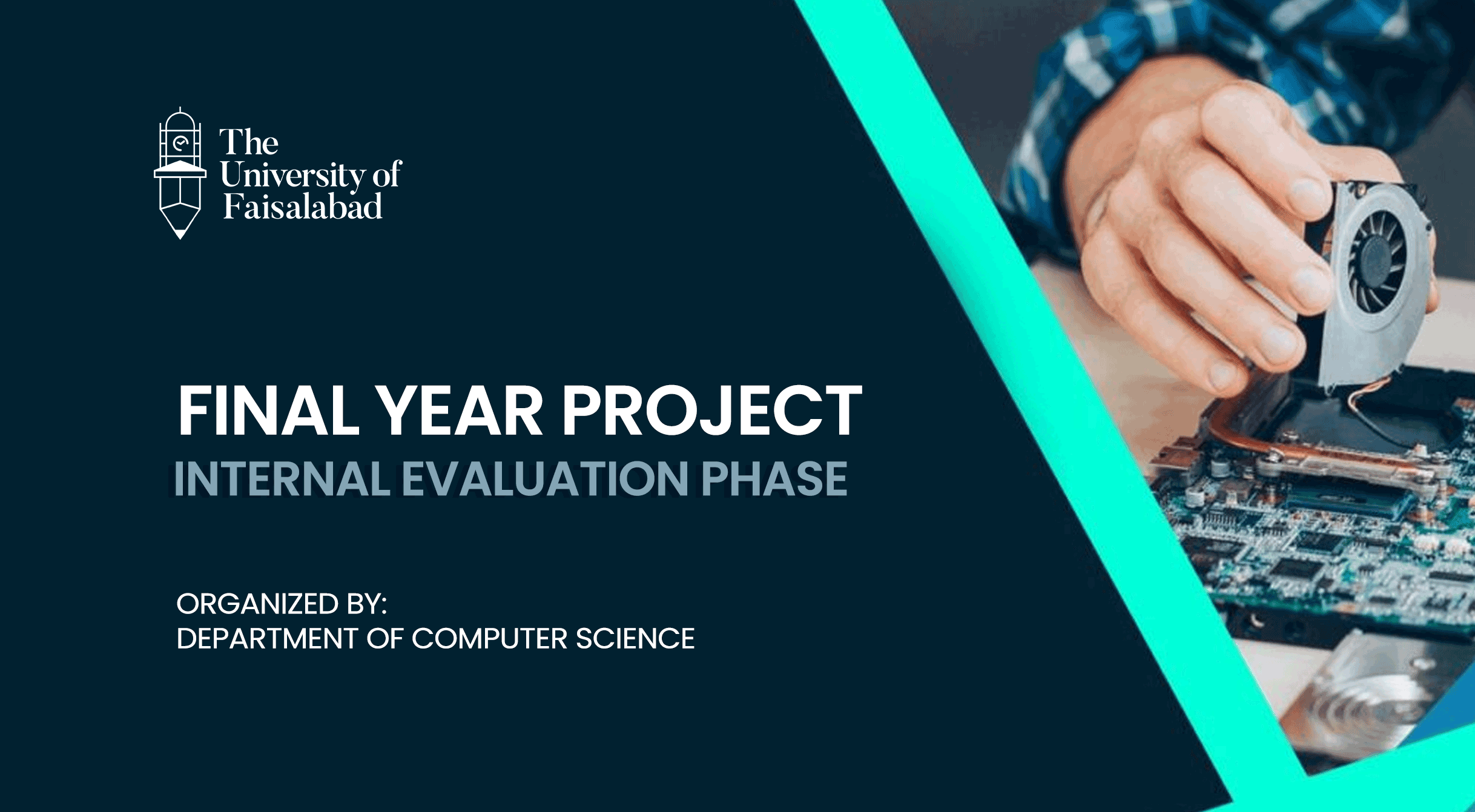 The University of Faisalabad

FINAL YEAR PROJECT
INTERNAL EVALUATION PHASE

ORGANIZED BY:
DEPARTMENT OF COMPUTER SCIENCE